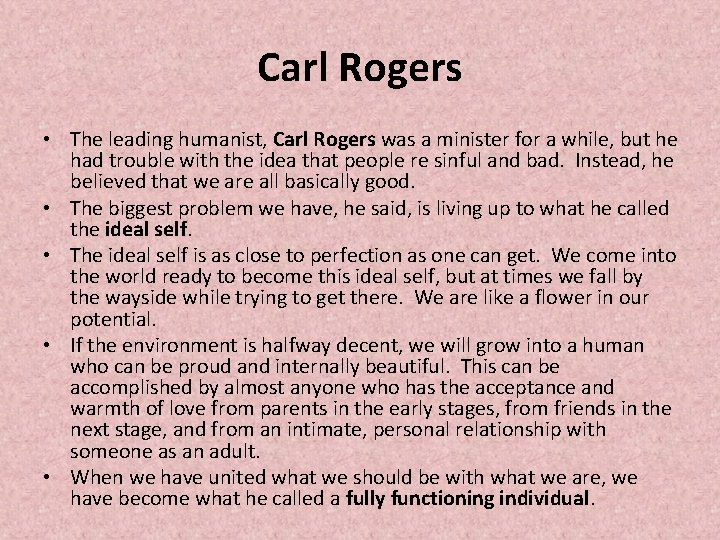 Carl Rogers

• The leading humanist, Carl Rogers was a minister for a while, but he had trouble with the idea that people re sinful and bad. Instead, he believed that we are all basically good.
• The biggest problem we have, he said, is living up to what he called the ideal self.
• The ideal self is as close to perfection as one can get. We come into the world ready to become this ideal self, but at times we fall by the wayside while trying to get there. We are like a flower in our potential.
• If the environment is halfway decent, we will grow into a human who can be proud and internally beautiful. This can be accomplished by almost anyone who has the acceptance and warmth of love from parents in the early stages, from friends in the next stage, and from an intimate, personal relationship with someone as an adult.
• When we have united what we should be with what we are, we have become what he called a fully functioning individual.